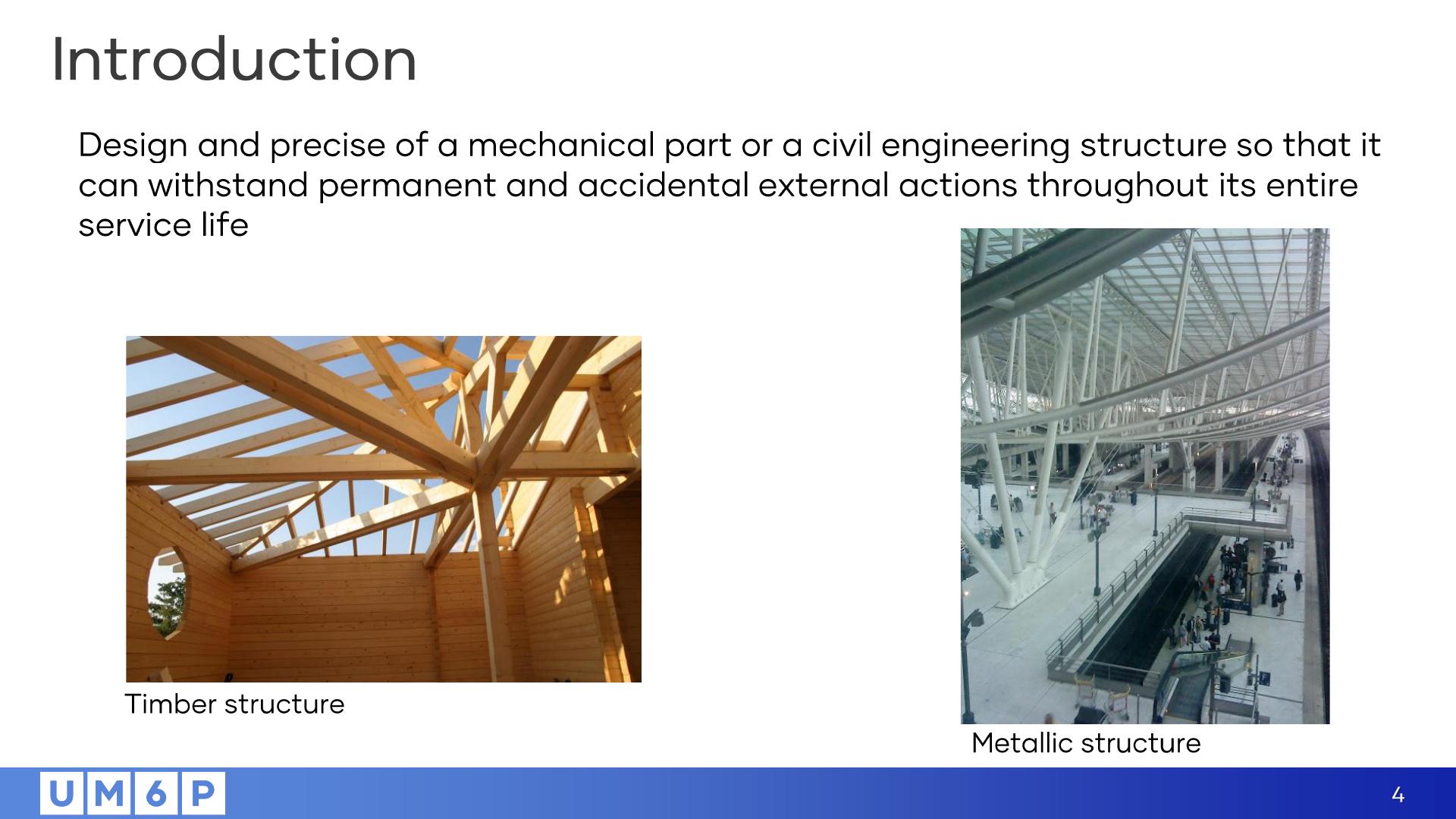 Introduction

Design and precise of a mechanical part or a civil engineering structure so that it can withstand permanent and accidental external actions throughout its entire service life

Timber structure

Metallic structure

UM6P

4